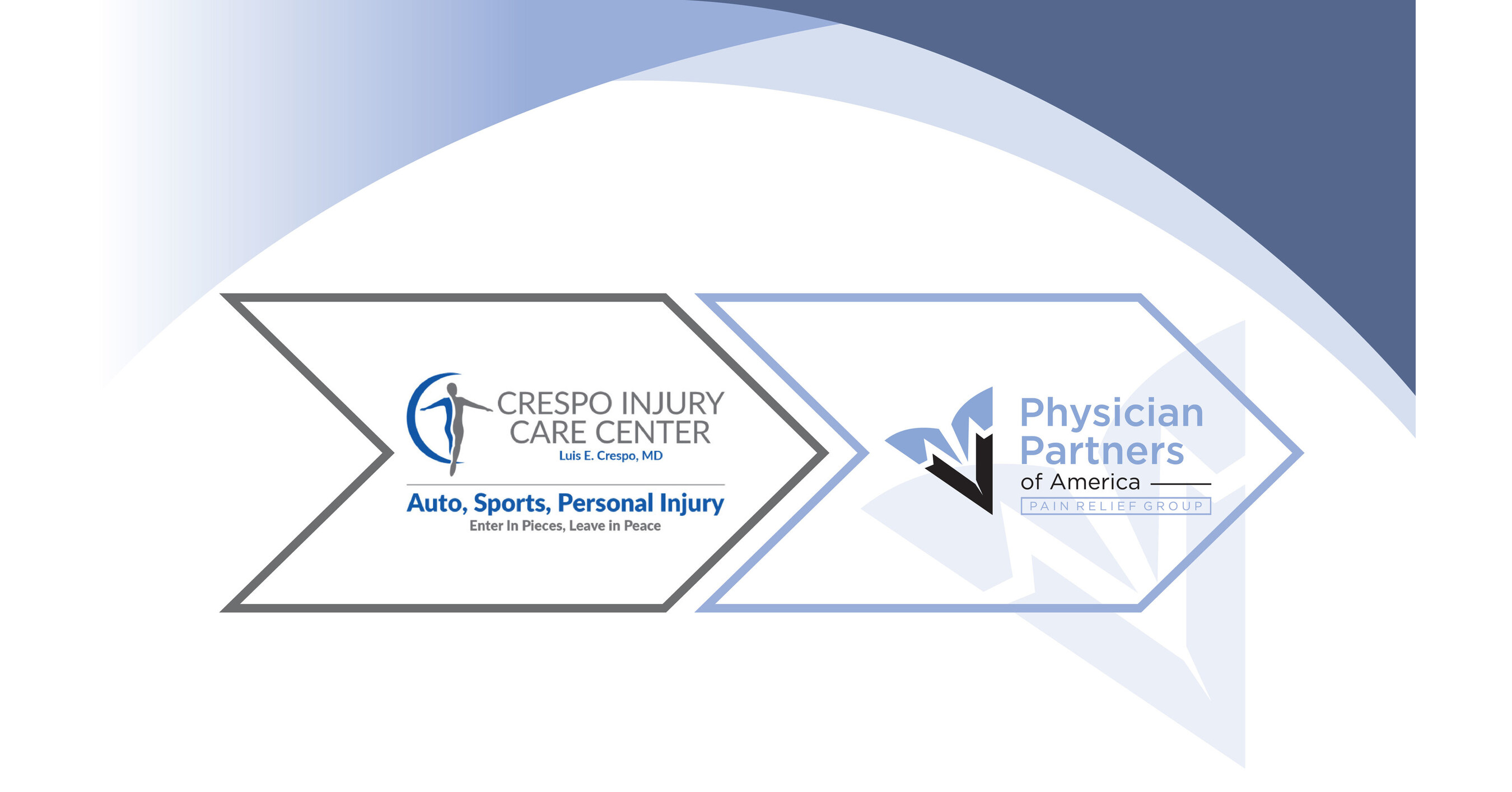 CRESPO INJURY CARE CENTER
Luis E. Crespo, MD
Auto, Sports, Personal Injury
Enter In Pieces, Leave in Peace

Physician Partners
of America
PAIN RELIEF GROUP